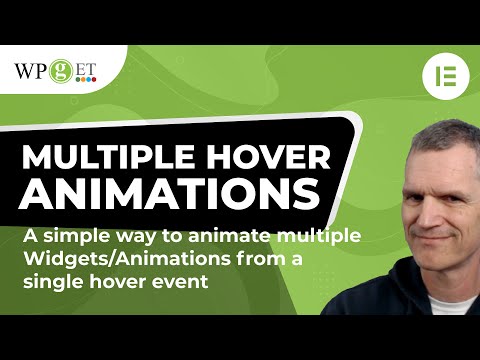 WPgET

MULTIPLE HOVER ANIMATIONS

A simple way to animate multiple Widgets/Animations from a single hover event